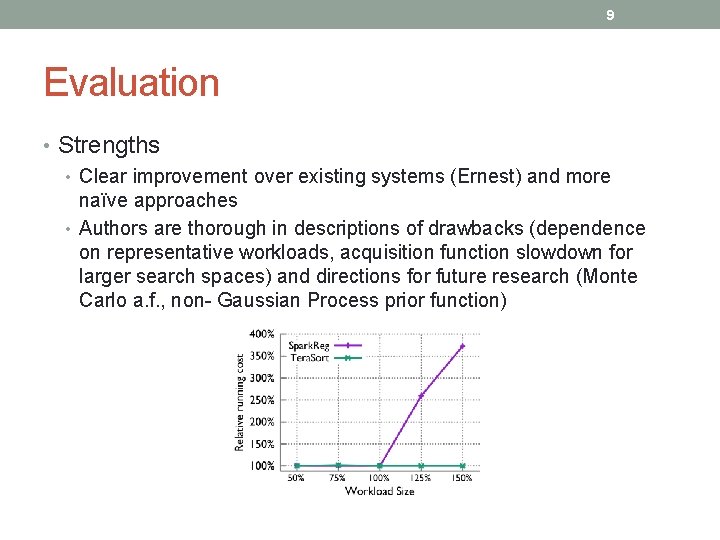 9

Evaluation

• Strengths
  • Clear improvement over existing systems (Ernest) and more naïve approaches
  • Authors are thorough in descriptions of drawbacks (dependence on representative workloads, acquisition function slowdown for larger search spaces) and directions for future research (Monte Carlo a.f., non- Gaussian Process prior function)

400%
350%
300%
250%
200%
150%
100%
SparkReg
TeraSort
Relative running cost
50%
75%
100%
125%
150%
Workload Size